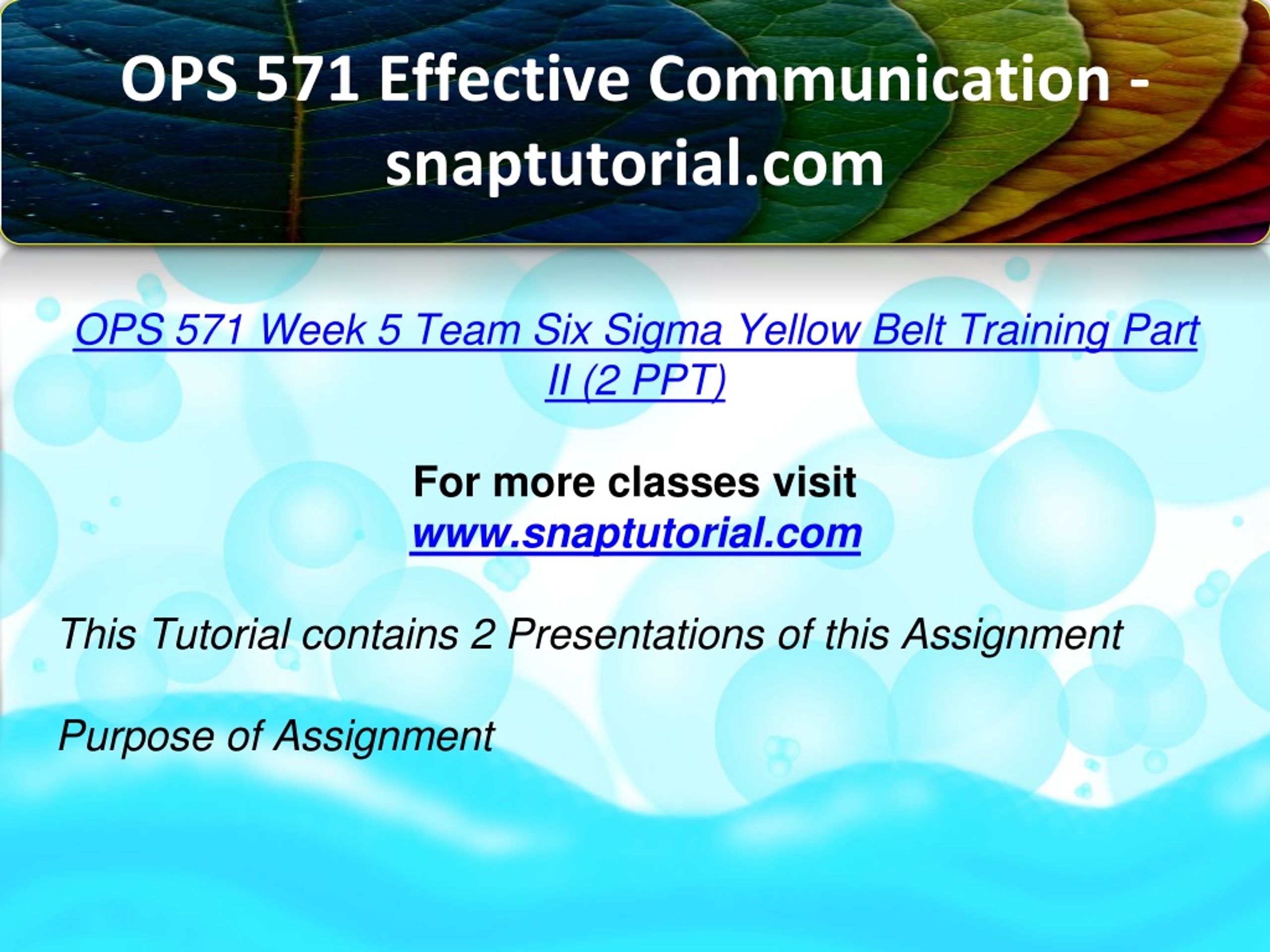 OPS 571 Effective Communication - snaptutorial.com

OPS 571 Week 5 Team Six Sigma Yellow Belt Training Part II (2 PPT)

For more classes visit
www.snaptutorial.com

This Tutorial contains 2 Presentations of this Assignment

Purpose of Assignment